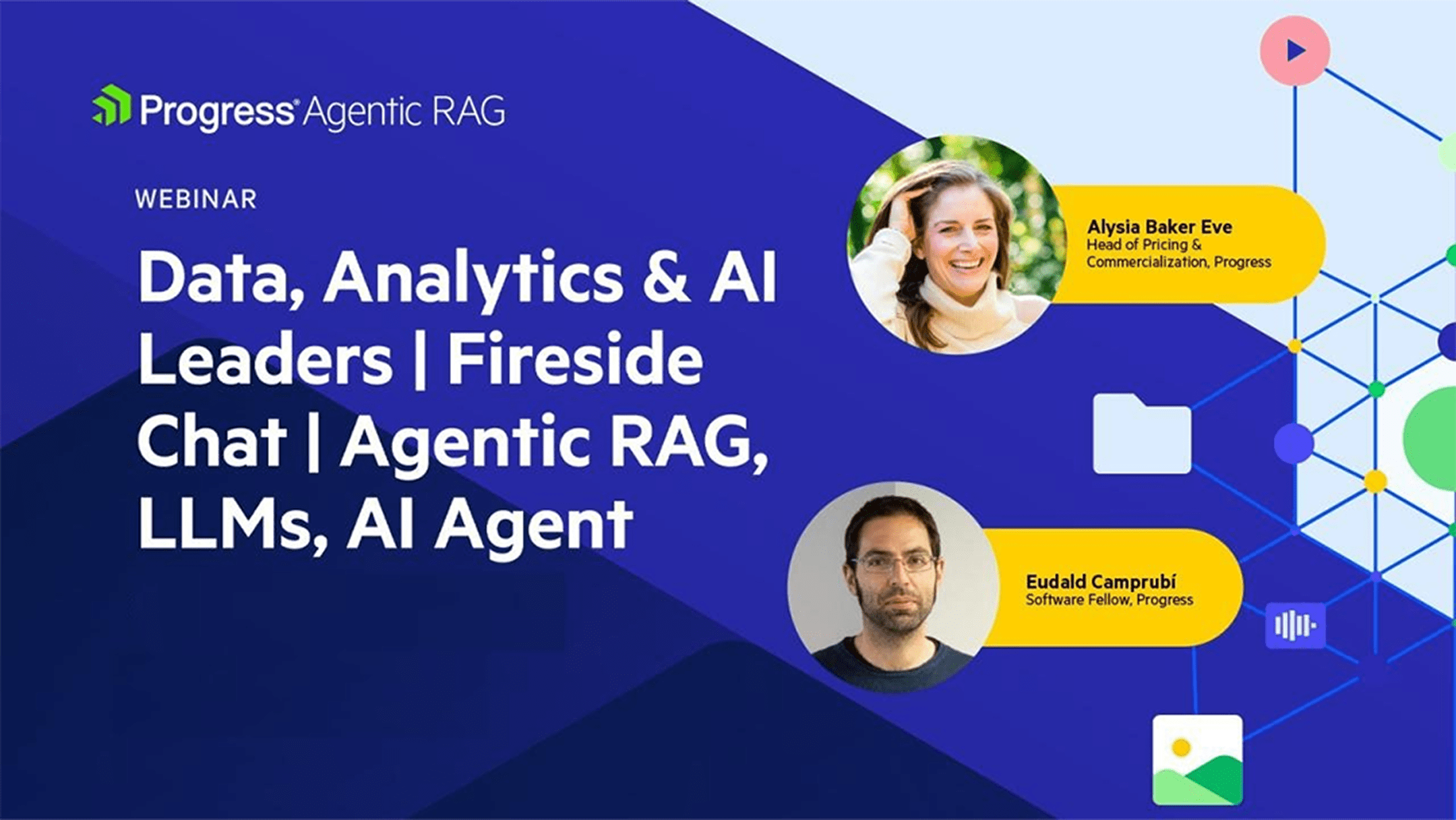 Progress® Agentic RAG

WEBINAR

Data, Analytics & AI Leaders | Fireside Chat | Agentic RAG, LLMs, AI Agent

Alysia Baker Eve
Head of Pricing & Commercialization, Progress

Eudald Camprubí
Software Fellow, Progress